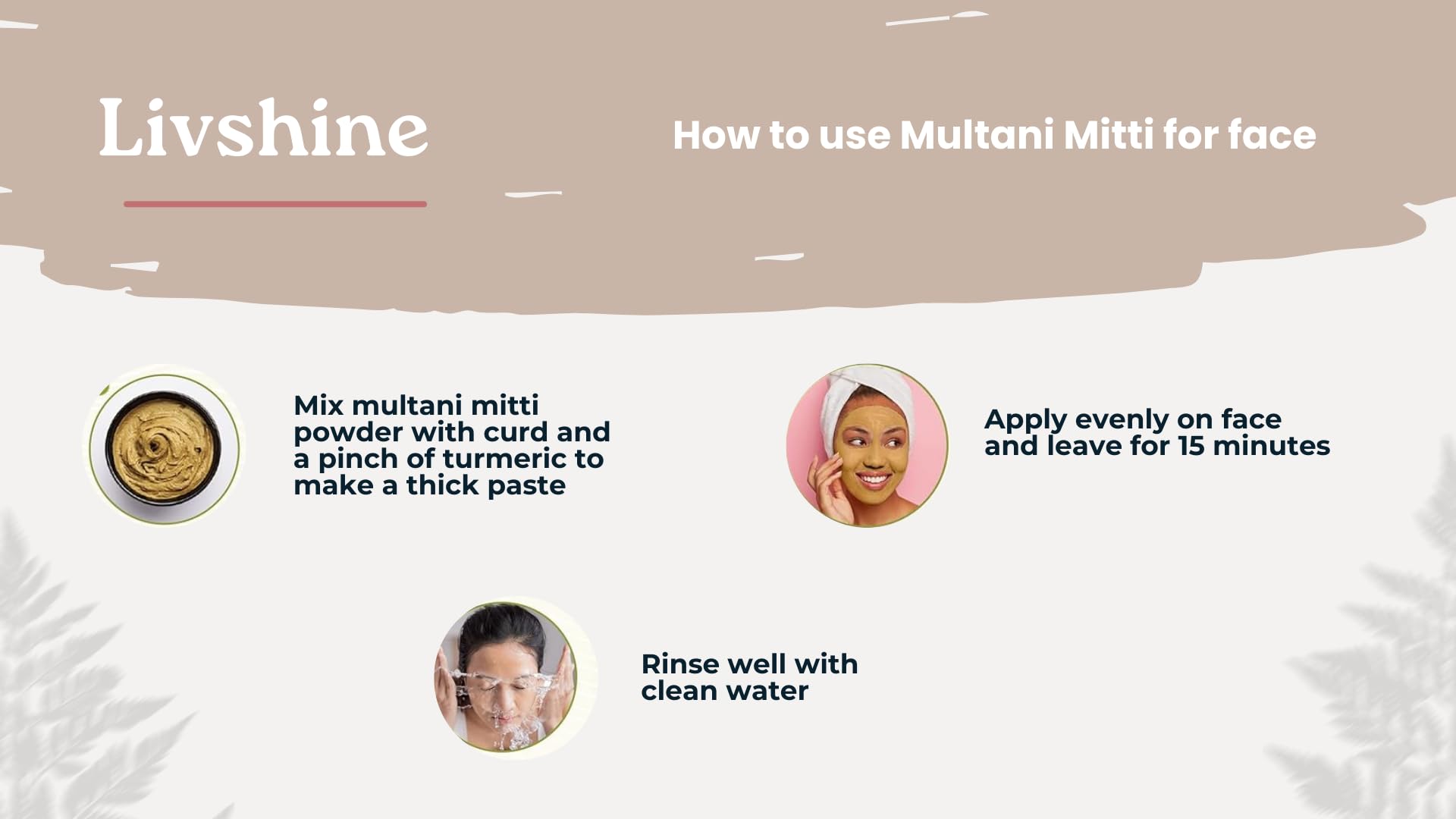 Livshine

How to use Multani Mitti for face

Mix multani mitti powder with curd and a pinch of turmeric to make a thick paste

Apply evenly on face and leave for 15 minutes

Rinse well with clean water